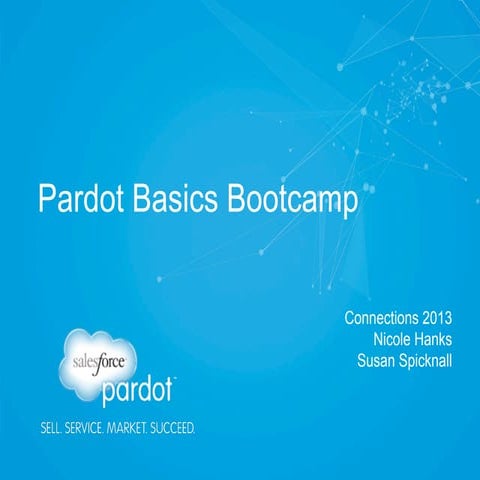 Pardot Basics Bootcamp

Connections 2013
Nicole Hanks
Susan Spicknall

salesforce
pardot™

SELL. SERVICE. MARKET. SUCCEED.